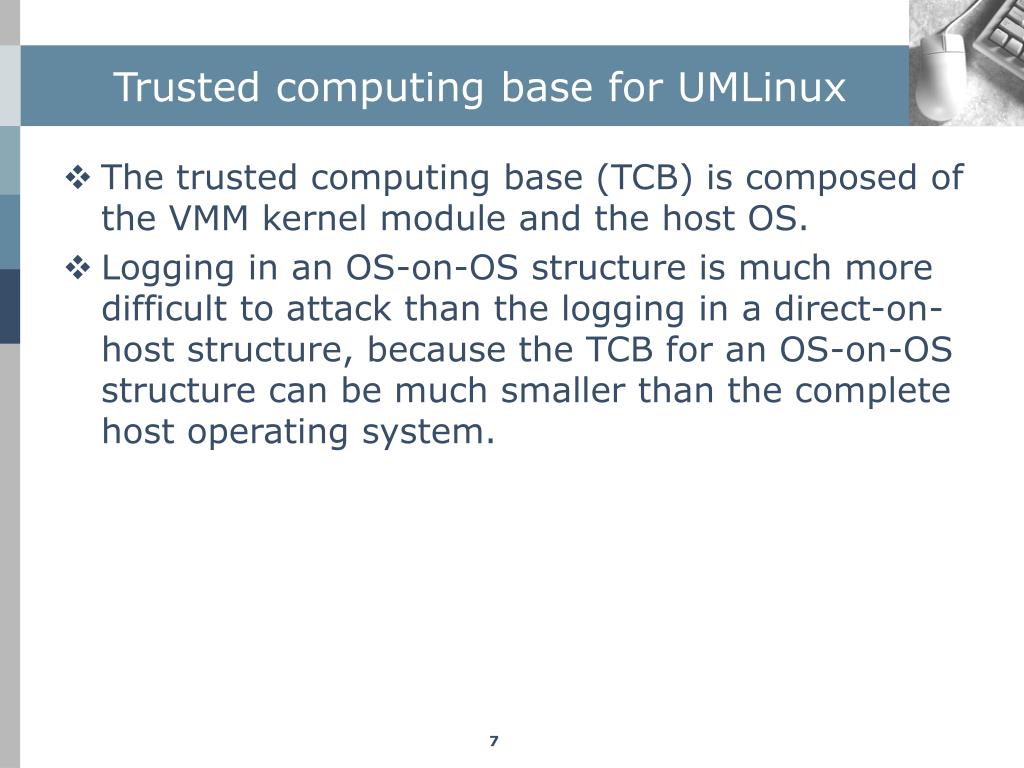 Trusted computing base for UMLinux

❖ The trusted computing base (TCB) is composed of the VMM kernel module and the host OS.

❖ Logging in an OS-on-OS structure is much more difficult to attack than the logging in a direct-on-host structure, because the TCB for an OS-on-OS structure can be much smaller than the complete host operating system.

7